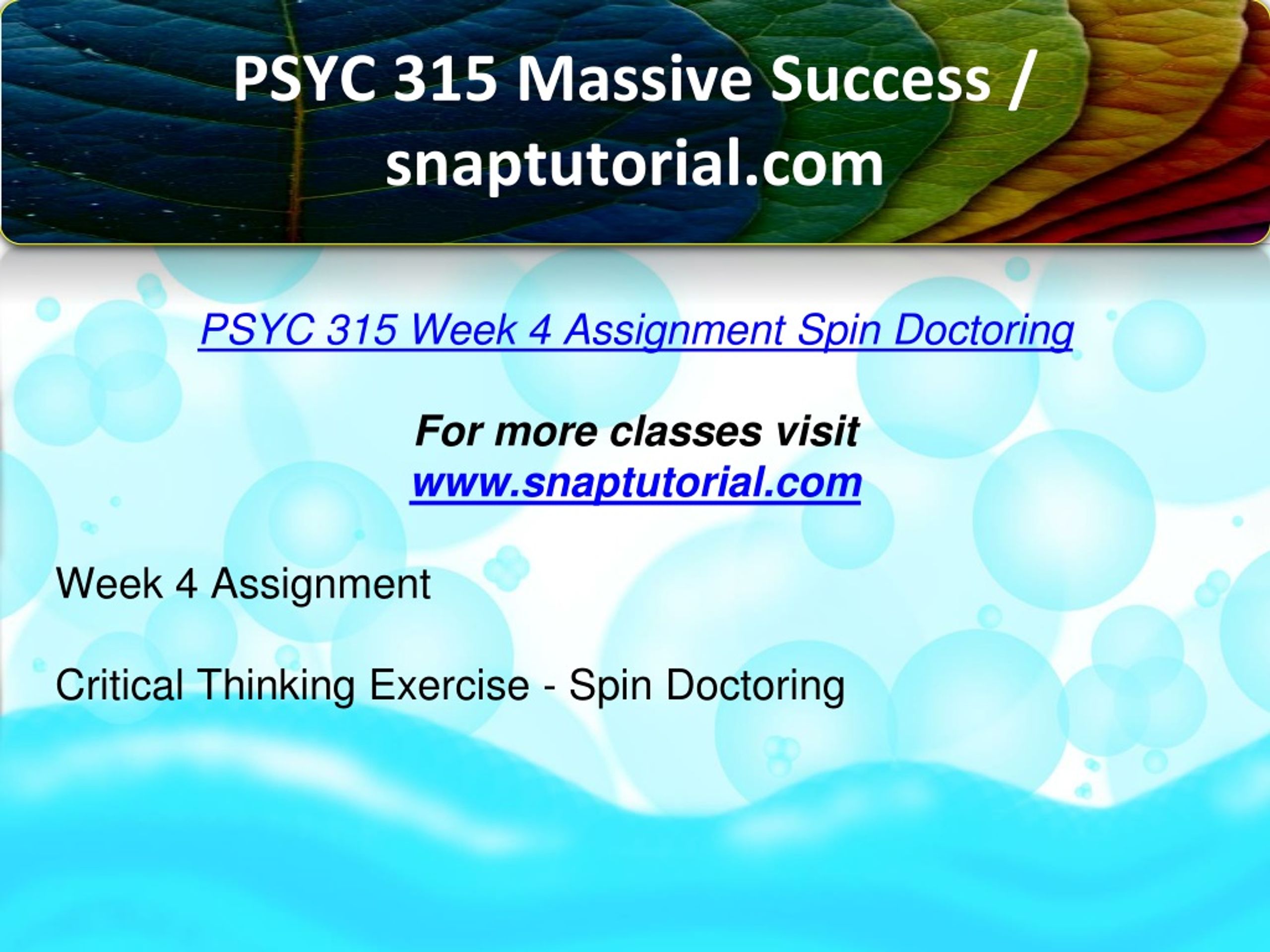 PSYC 315 Massive Success / snaptutorial.com

PSYC 315 Week 4 Assignment Spin Doctoring

For more classes visit
www.snaptutorial.com

Week 4 Assignment

Critical Thinking Exercise - Spin Doctoring